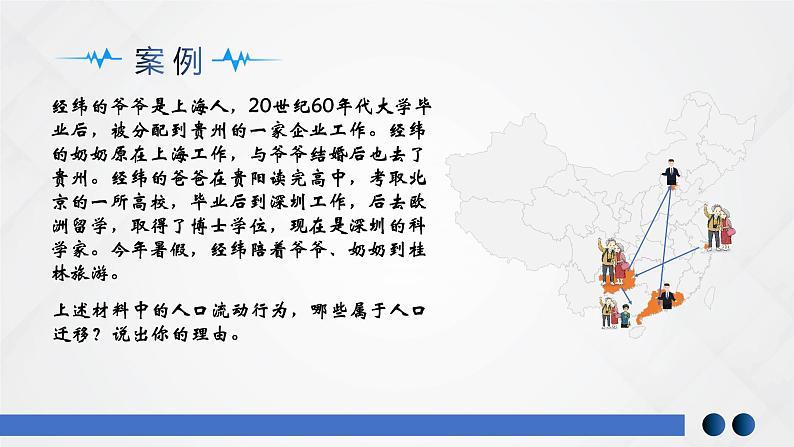 案例

经纬的爷爷是上海人，20世纪60年代大学毕业后，被分配到贵州的一家企业工作。经纬的奶奶原在上海工作，与爷爷结婚后也去了贵州。经纬的爸爸在贵阳读完高中，考取北京的一所高校，毕业后到深圳工作，后去欧洲留学，取得了博士学位，现在是深圳的科学家。今年暑假，经纬陪着爷爷、奶奶到桂林旅游。

上述材料中的人口流动行为，哪些属于人口迁移？说出你的理由。